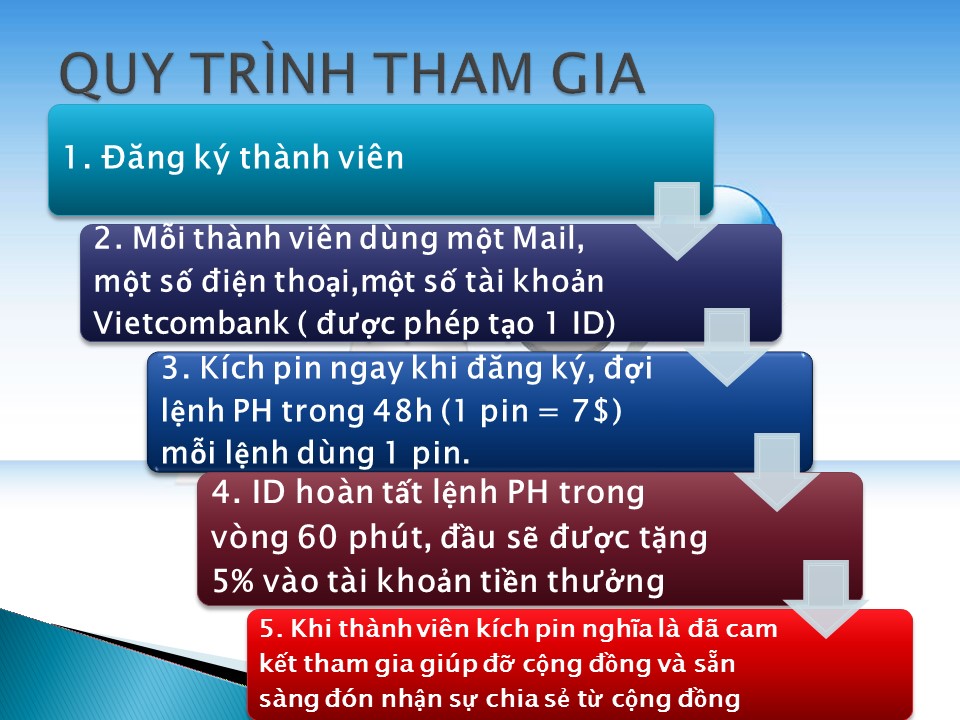 QUY TRÌNH THAM GIA

1. Đăng ký thành viên

2. Mỗi thành viên dùng một Mail, một số điện thoại,một số tài khoản Vietcombank ( được phép tạo 1 ID)

3. Kích pin ngay khi đăng ký, đợi lệnh PH trong 48h (1 pin = 7$) mỗi lệnh dùng 1 pin.

4. ID hoàn tất lệnh PH trong vòng 60 phút, đầu sẽ được tặng 5% vào tài khoản tiền thưởng

5. Khi thành viên kích pin nghĩa là đã cam kết tham gia giúp đỡ cộng đồng và sẵn sàng đón nhận sự chia sẻ từ cộng đồng